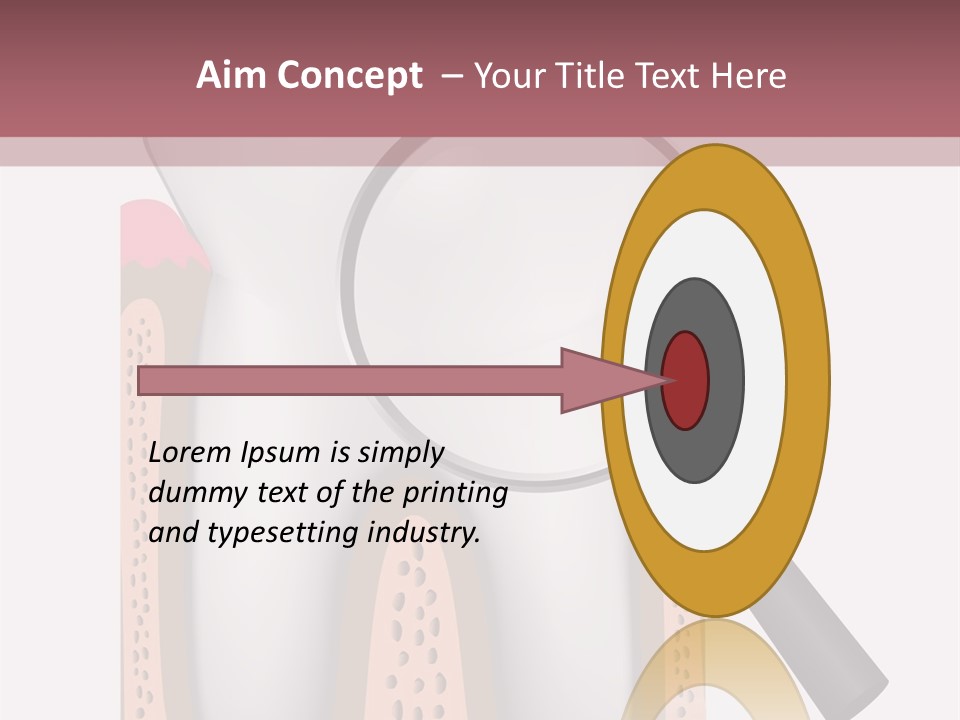 Aim Concept – Your Title Text Here

Lorem Ipsum is simply dummy text of the printing and typesetting industry.